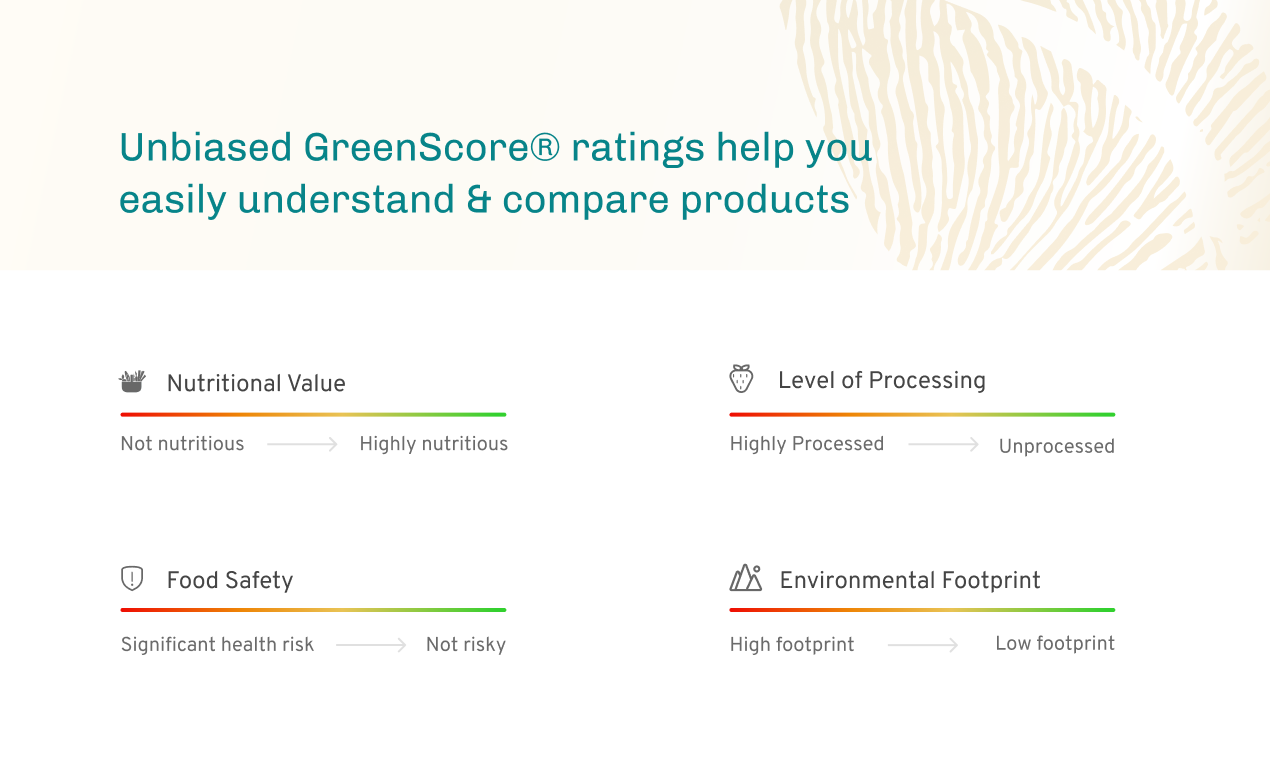 Unbiased GreenScore® ratings help you easily understand & compare products

Nutritional Value

Not nutritious → Highly nutritious

Level of Processing

Highly Processed → Unprocessed

Food Safety

Significant health risk → Not risky

Environmental Footprint

High footprint → Low footprint